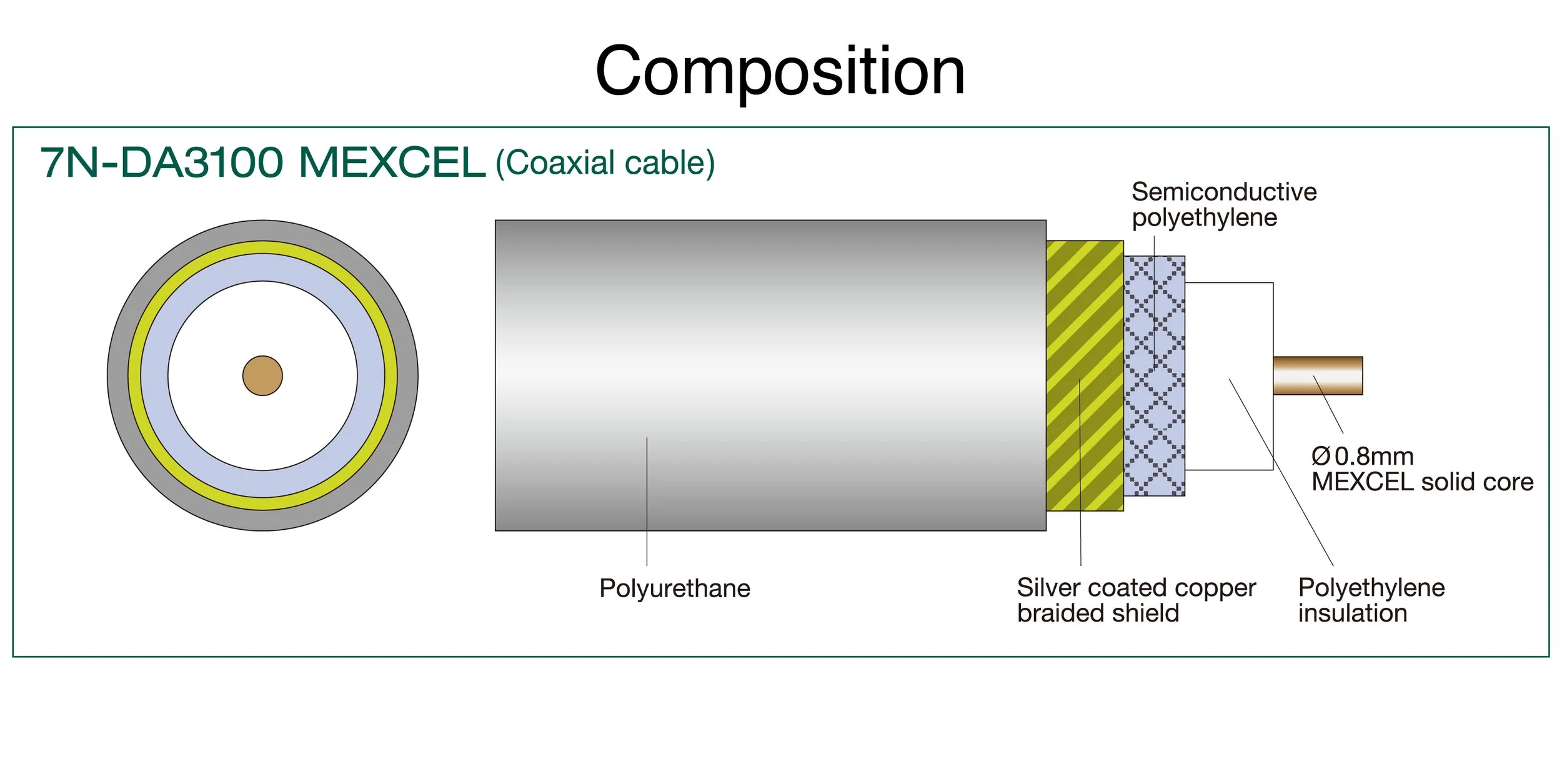 Composition

7N-DA3100 MEXCEL (Coaxial cable)

Semiconductive polyethylene

Ø0.8mm MEXCEL solid core

Polyurethane

Silver coated copper braided shield

Polyethylene insulation